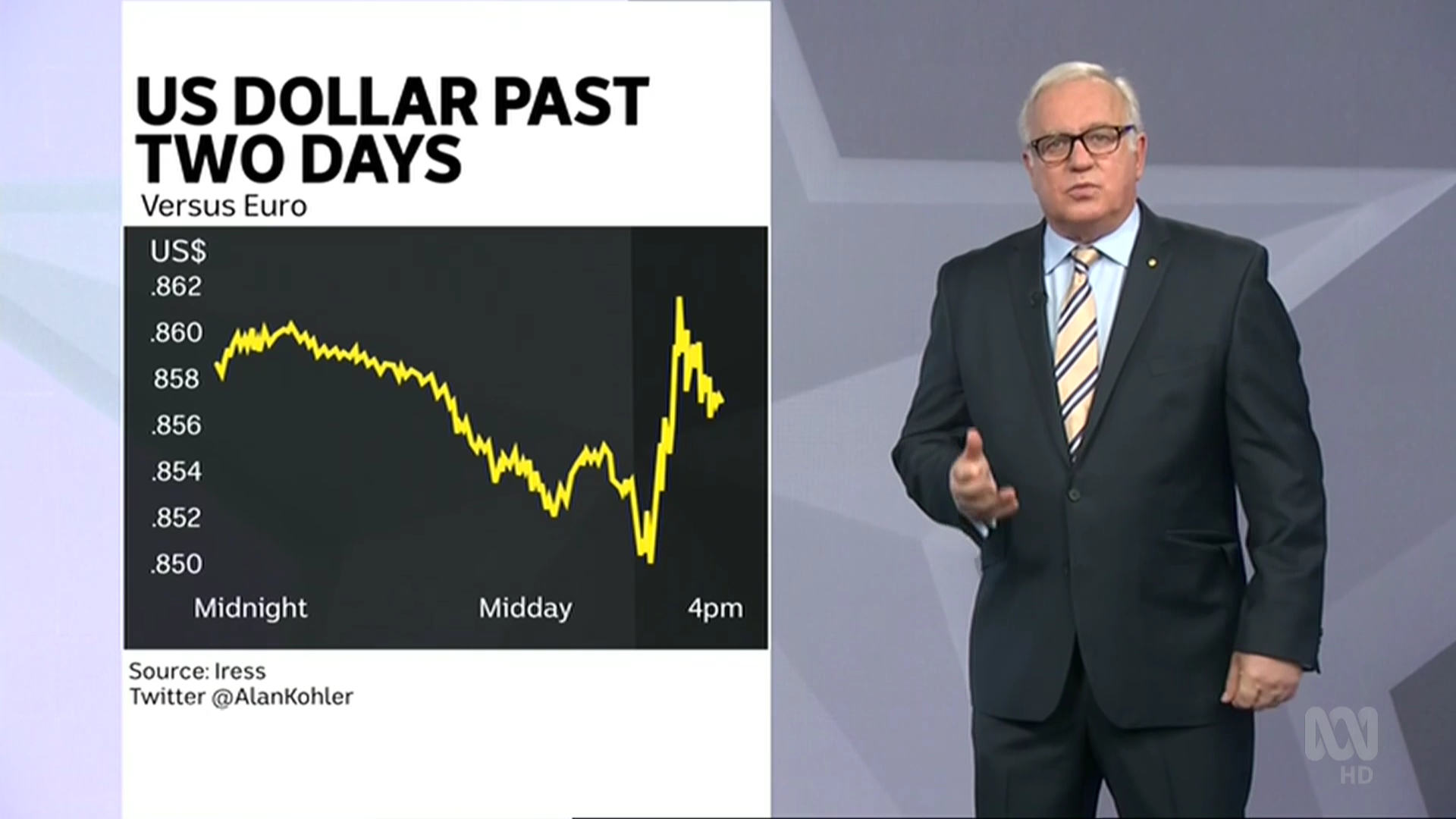 US DOLLAR PAST TWO DAYS
Versus Euro

US$
.862
.860
.858
.856
.854
.852
.850

Midnight
Midday
4pm

Source: Iress
Twitter @AlanKohler

HD